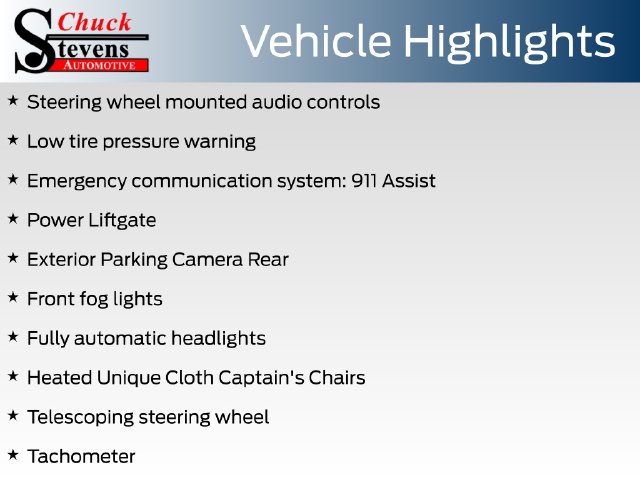 Chuck
Stevens
AUTOMOTIVE

Vehicle Highlights

★ Steering wheel mounted audio controls

★ Low tire pressure warning

★ Emergency communication system: 911 Assist

★ Power Liftgate

★ Exterior Parking Camera Rear

★ Front fog lights

★ Fully automatic headlights

★ Heated Unique Cloth Captain's Chairs

★ Telescoping steering wheel

★ Tachometer